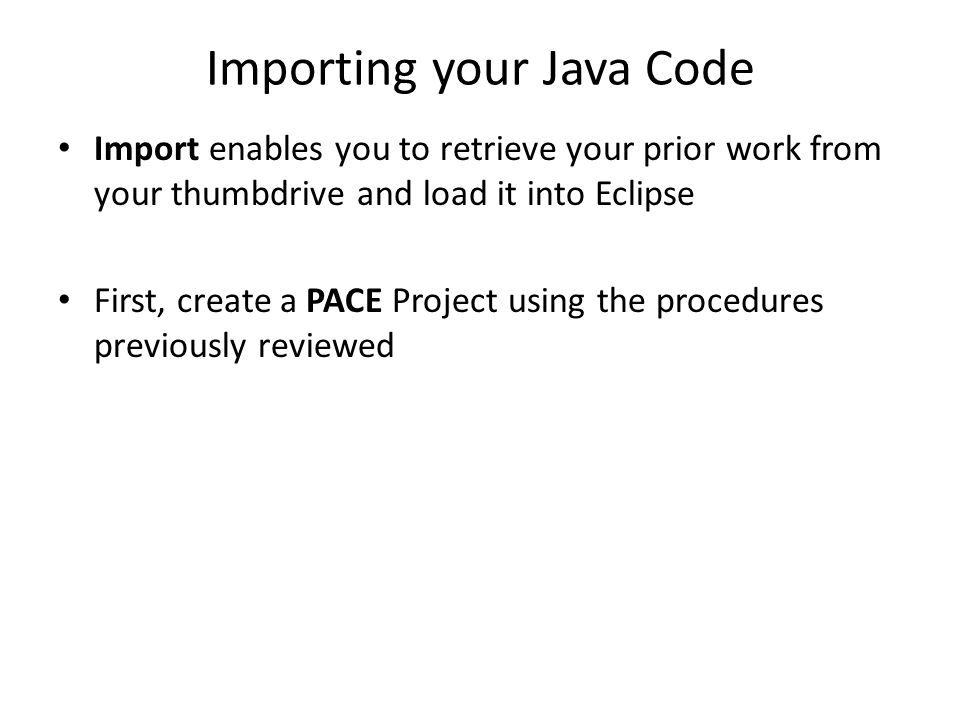 Importing your Java Code

• Import enables you to retrieve your prior work from your thumbdrive and load it into Eclipse

• First, create a PACE Project using the procedures previously reviewed